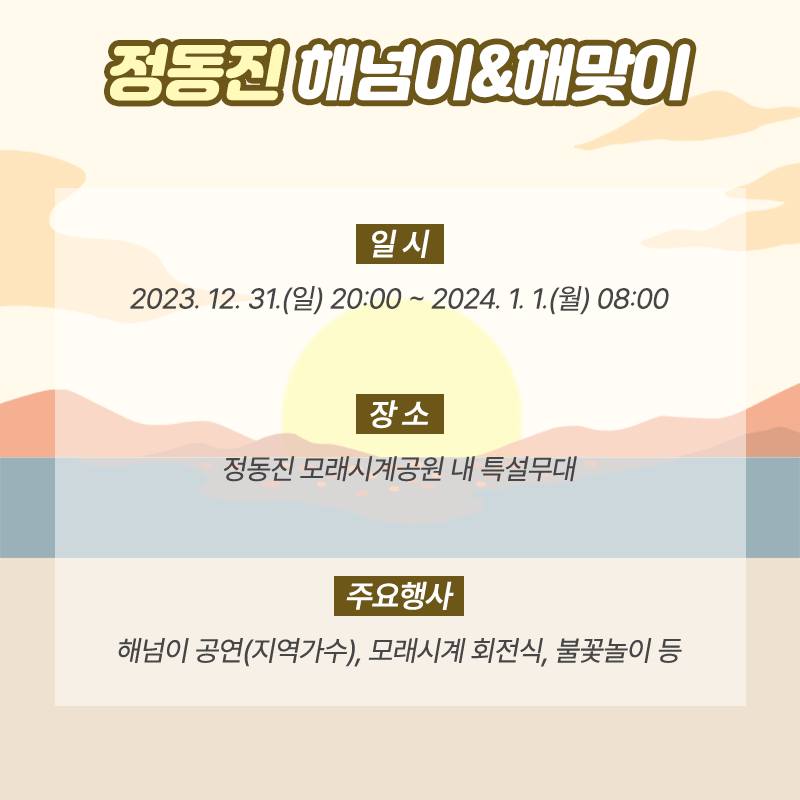 정동진 해넘이&해맞이

일 시

2023. 12. 31.(일) 20:00 ~ 2024. 1. 1.(월) 08:00

장 소

정동진 모래시계공원 내 특설무대

주요행사

해넘이 공연(지역가수), 모래시계 회전식, 불꽃놀이 등